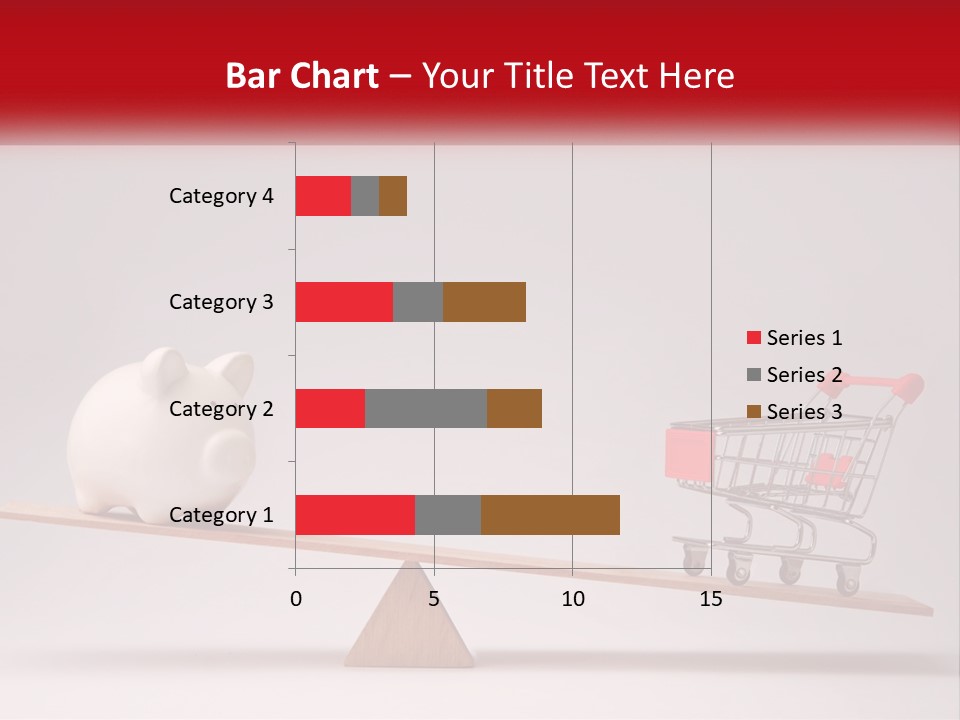 Bar Chart – Your Title Text Here

Category 4
Category 3
Category 2
Category 1

0
5
10
15

Series 1
Series 2
Series 3